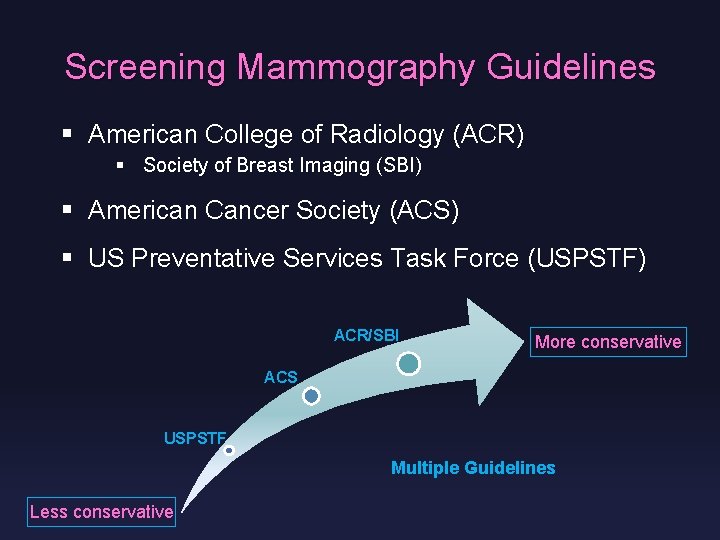 Screening Mammography Guidelines

▪ American College of Radiology (ACR)
  ▪ Society of Breast Imaging (SBI)
▪ American Cancer Society (ACS)
▪ US Preventative Services Task Force (USPSTF)

ACR/SBI
More conservative
ACS
USPSTF
Multiple Guidelines
Less conservative